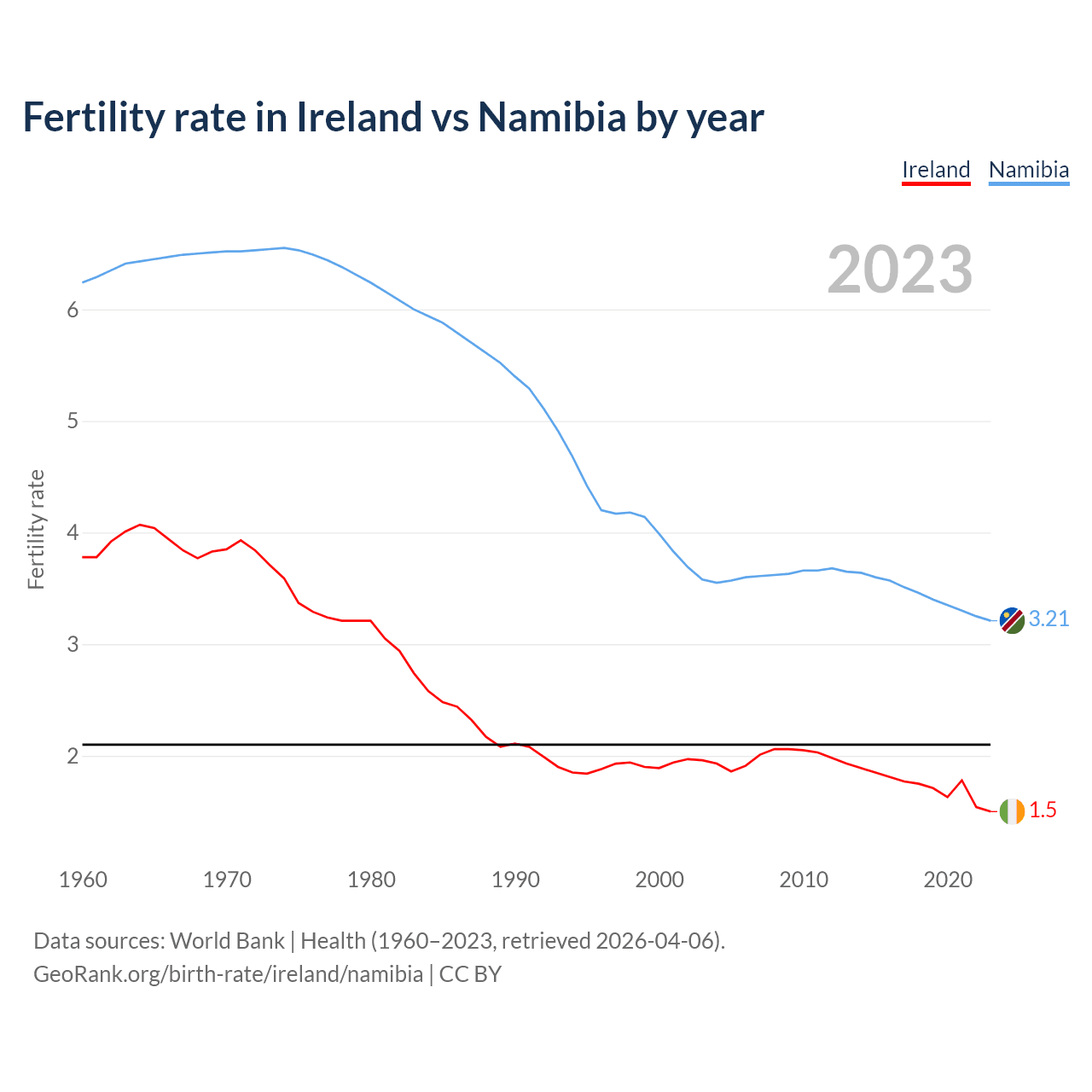 Fertility rate in Ireland vs Namibia by year

Ireland Namibia

2023

Fertility rate

6
5
4
3
2

3.21
1.5

1960 1970 1980 1990 2000 2010 2020

Data sources: World Bank | Health (1960–2023, retrieved 2026-04-06).
GeoRank.org/birth-rate/ireland/namibia | CC BY